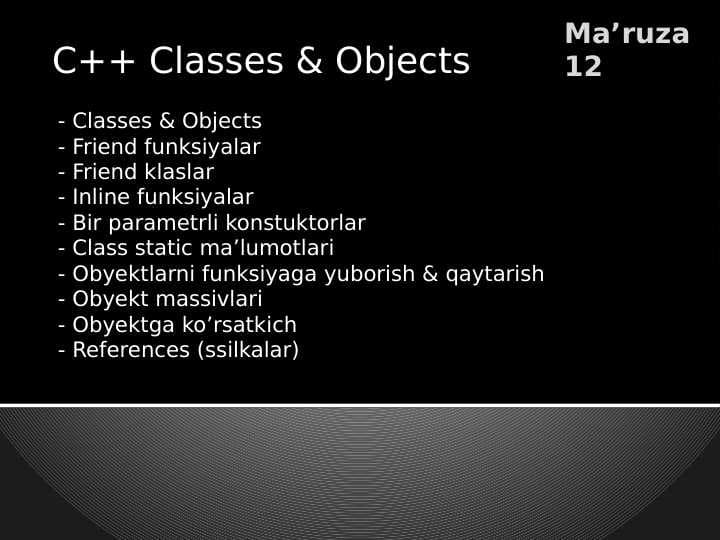 C++ Classes & Objects

Ma’ruza 12

- Classes & Objects
- Friend funksiyalar
- Friend klaslar
- Inline funksiyalar
- Bir parametrli konstuktorlar
- Class static ma’lumotlari
- Obyektlarni funksiyaga yuborish & qaytarish
- Obyekt massivlari
- Obyektga ko’rsatkich
- References (ssilkalar)